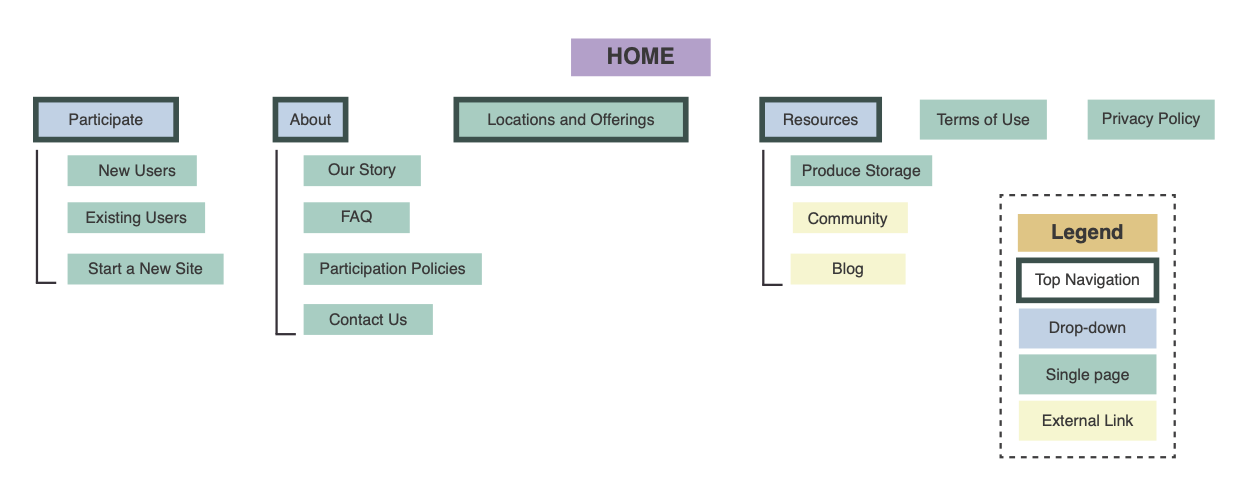 HOME

Participate

New Users

Existing Users

Start a New Site

About

Our Story

FAQ

Participation Policies

Contact Us

Locations and Offerings

Resources

Produce Storage

Community

Blog

Terms of Use

Privacy Policy

Legend

Top Navigation

Drop-down

Single page

External Link